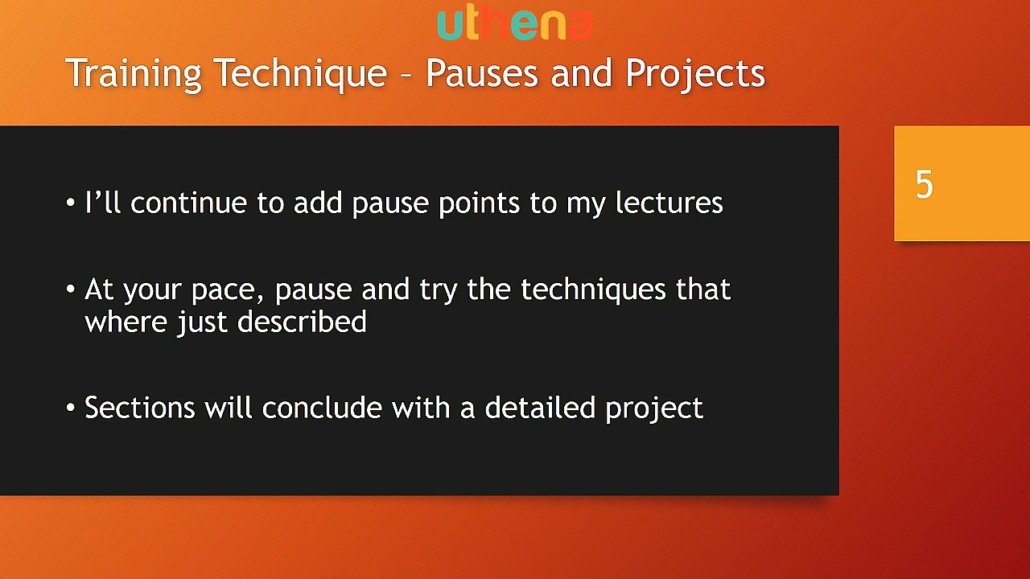 uthena

Training Technique – Pauses and Projects

5

• I'll continue to add pause points to my lectures

• At your pace, pause and try the techniques that where just described

• Sections will conclude with a detailed project